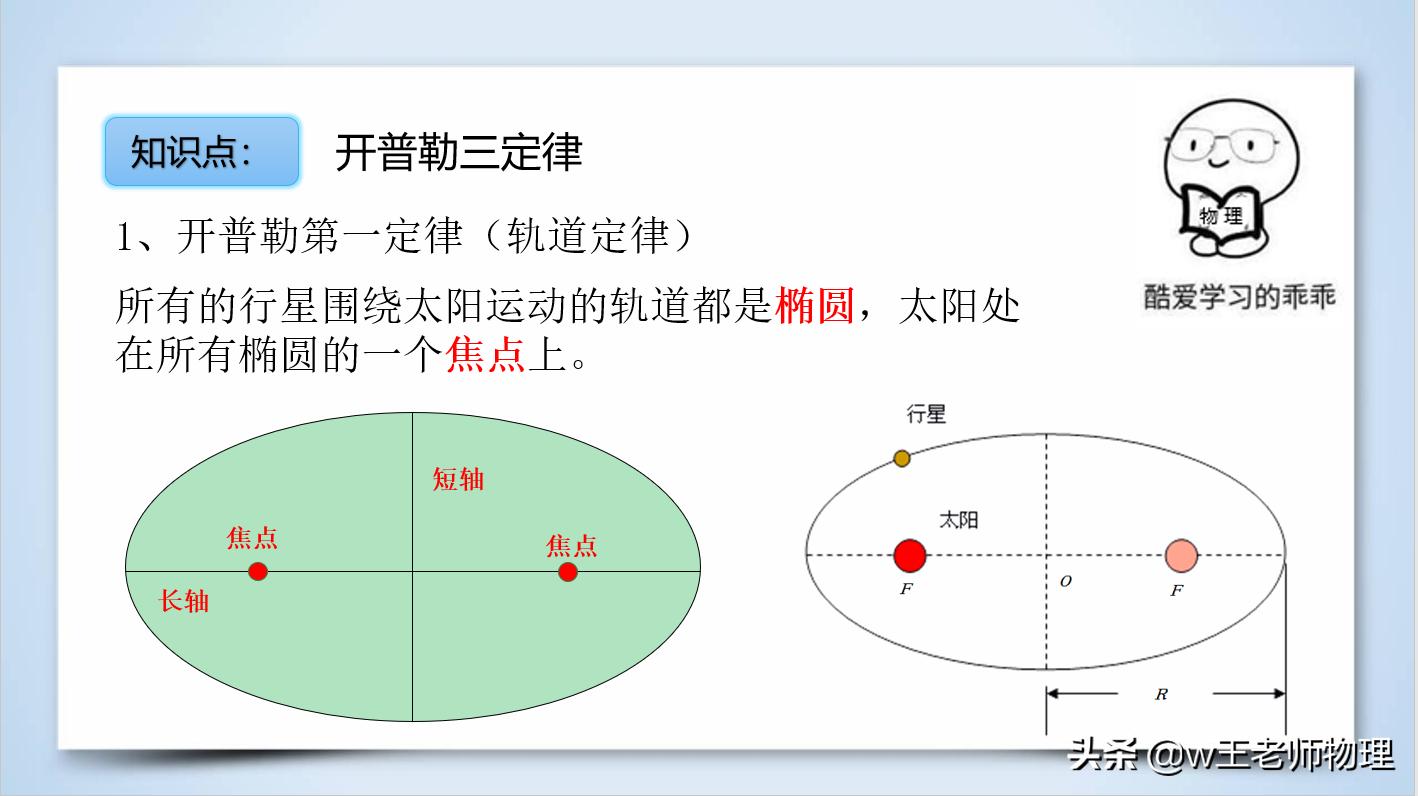 知识点：

开普勒三定律

物理

酷爱学习的乖乖

1、开普勒第一定律（轨道定律）

所有的行星围绕太阳运动的轨道都是椭圆，太阳处在所有椭圆的一个焦点上。

短轴

焦点

焦点

长轴

行星

太阳

$F$

$O$

$F$

$R$

头条 @w王老师物理